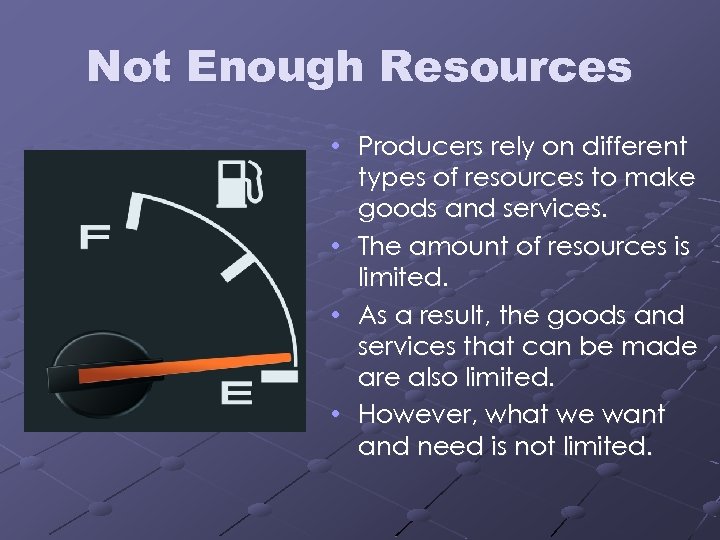 Not Enough Resources

F

E

• Producers rely on different types of resources to make goods and services.
• The amount of resources is limited.
• As a result, the goods and services that can be made are also limited.
• However, what we want and need is not limited.